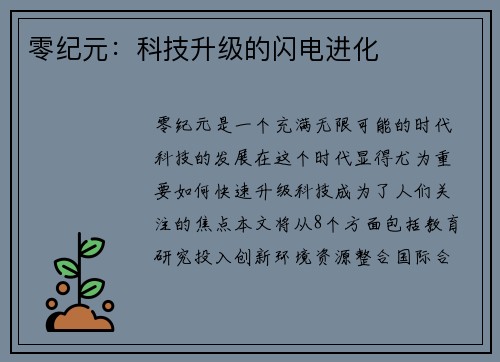 零纪元：科技升级的闪电进化

零纪元是一个充满无限可能的时代科技的发展在这个时代显得尤为重要如何快速升级科技成为了人们关注的焦点本文将从8个方面包括教育研究投入创新环境资源整合国际合